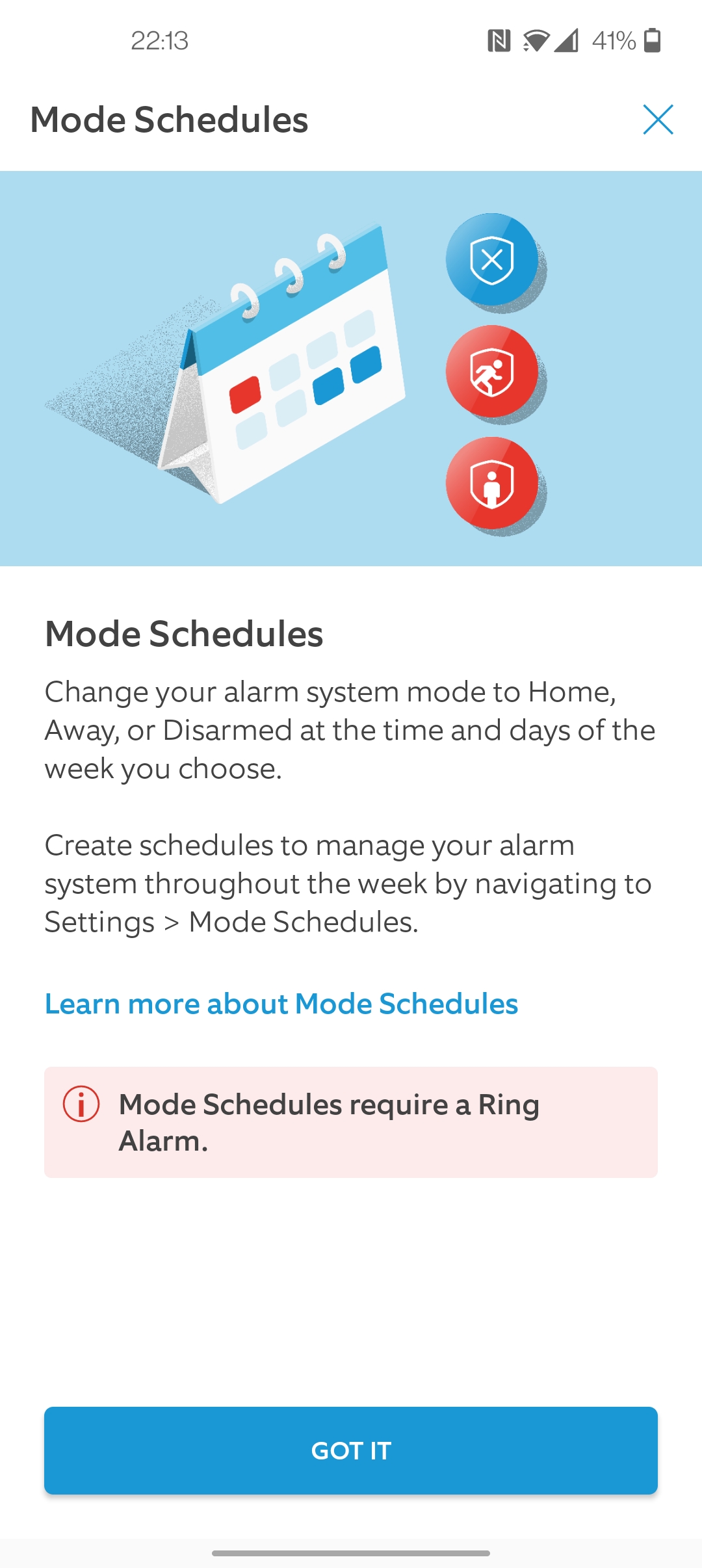 22:13

41%

Mode Schedules

Mode Schedules

Change your alarm system mode to Home, Away, or Disarmed at the time and days of the week you choose.

Create schedules to manage your alarm system throughout the week by navigating to Settings > Mode Schedules.

Learn more about Mode Schedules

Mode Schedules require a Ring Alarm.

GOT IT